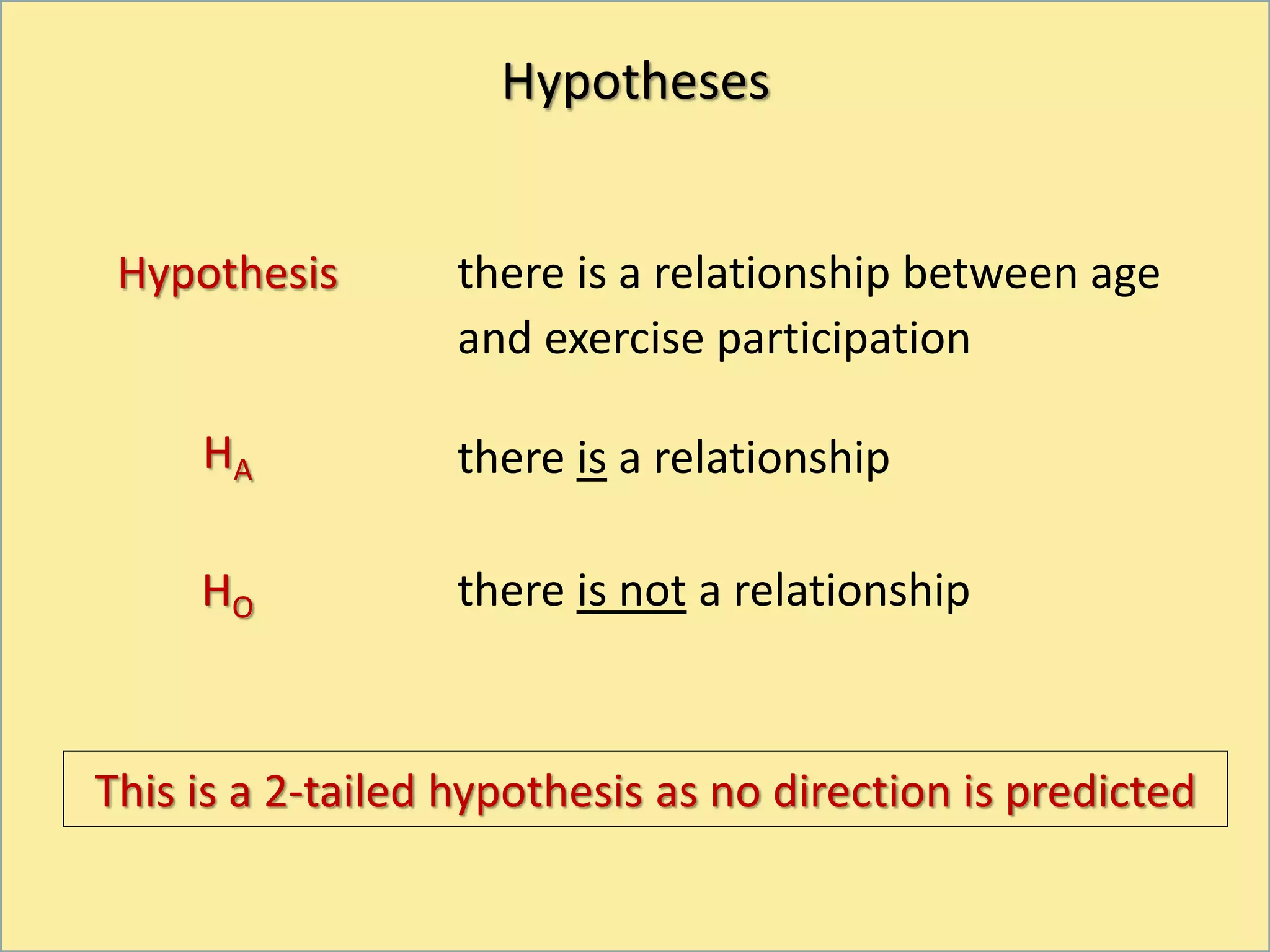 Hypotheses

Hypothesis there is a relationship between age and exercise participation

$H_A$ there is a relationship

$H_O$ there is not a relationship

This is a 2-tailed hypothesis as no direction is predicted